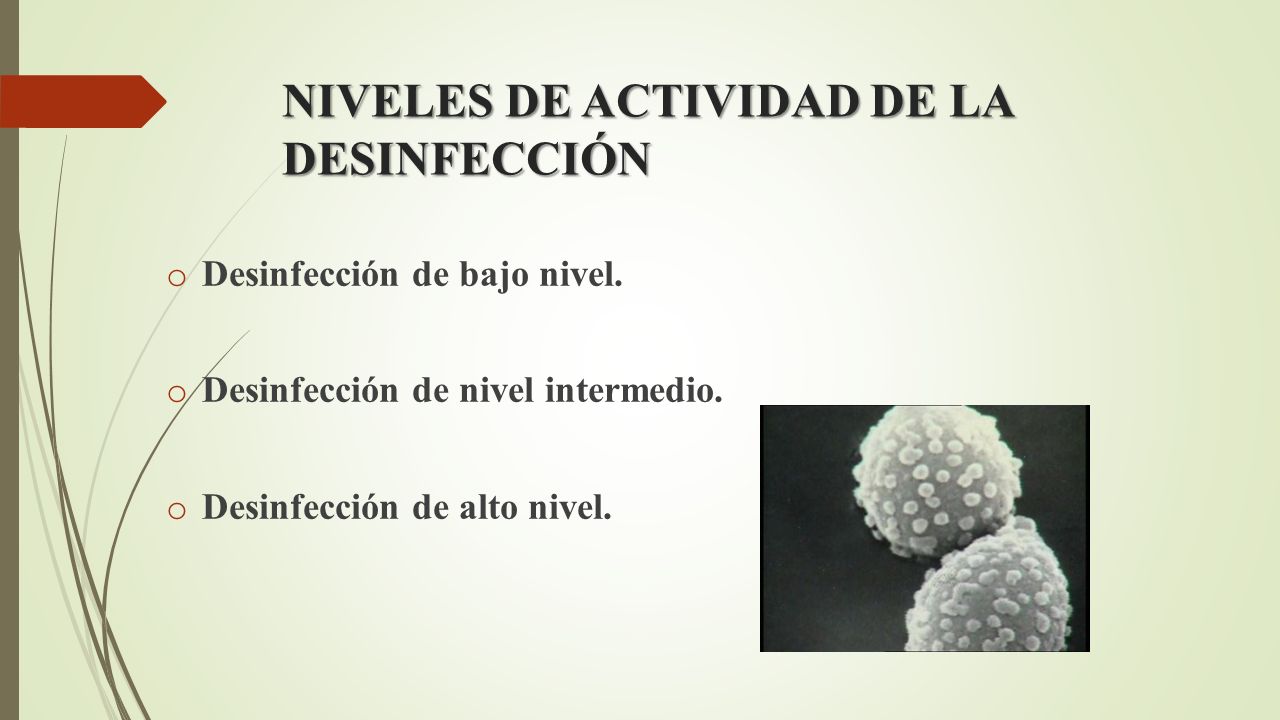 NIVELES DE ACTIVIDAD DE LA DESINFECCIÓN

o Desinfección de bajo nivel.

o Desinfección de nivel intermedio.

o Desinfección de alto nivel.